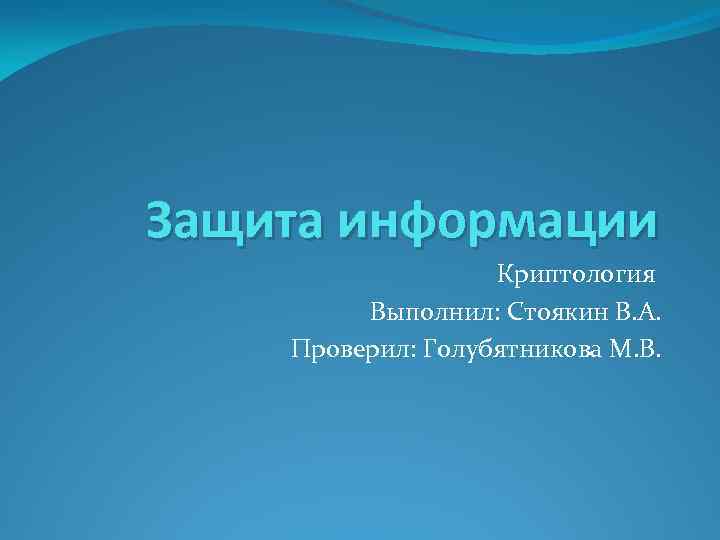 Защита информации

Криптология
Выполнил: Стоякин В.А.
Проверил: Голубятникова М.В.